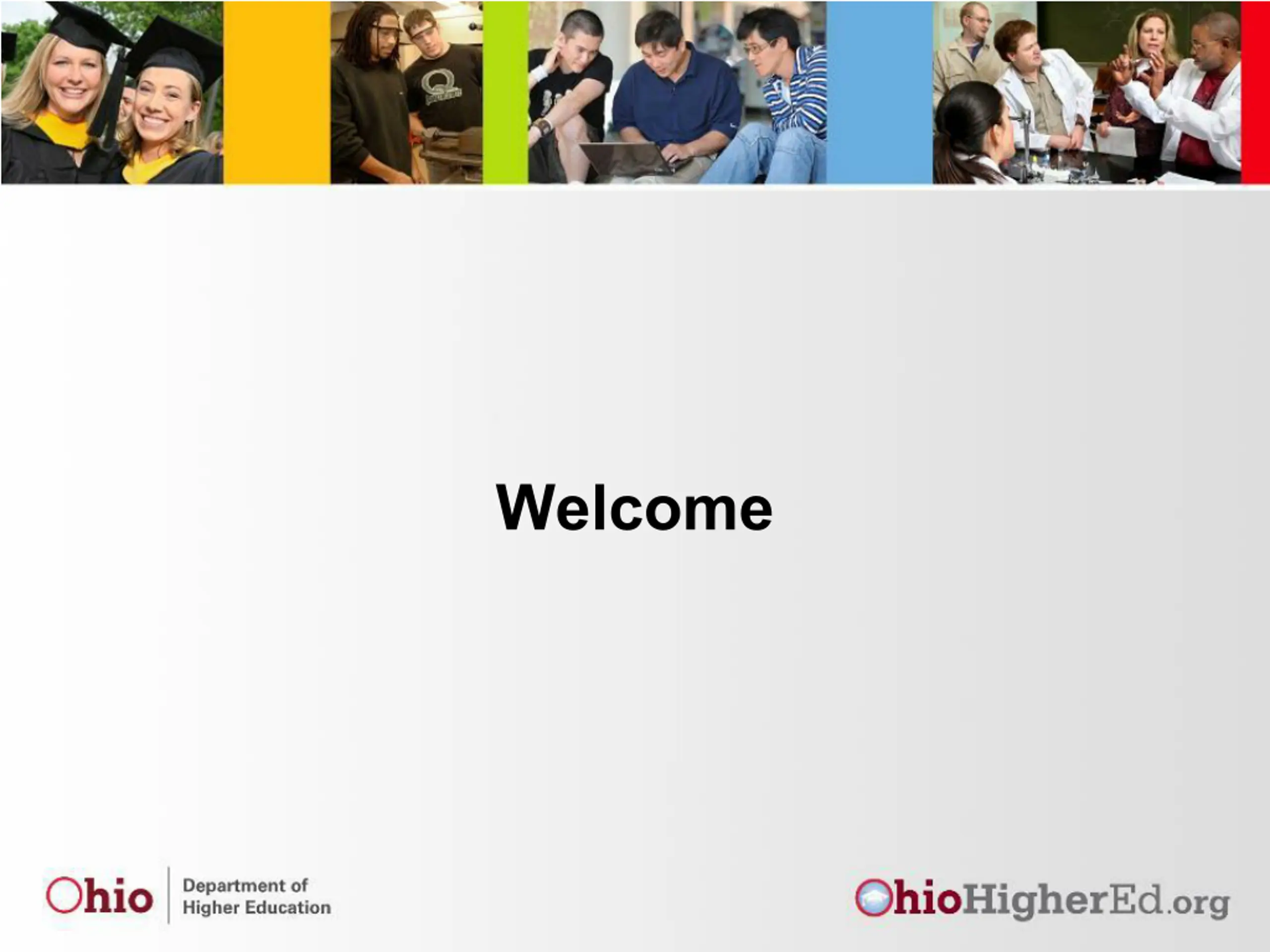 Welcome

Ohio Department of Higher Education

OhioHigherEd.org